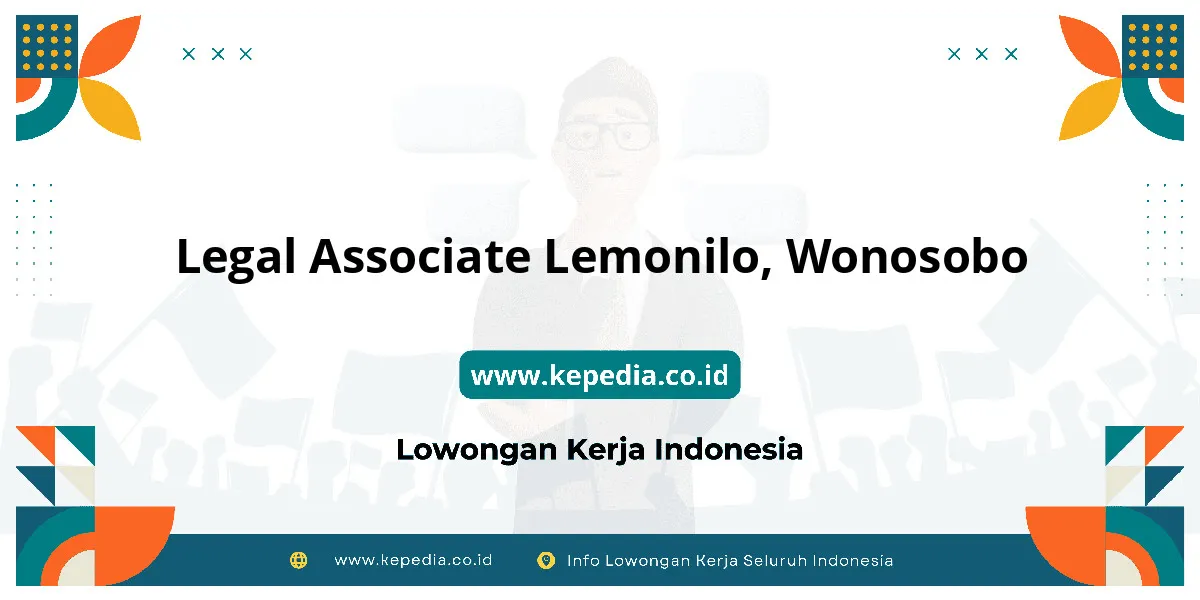 Legal Associate Lemonilo, Wonosobo

www.kepedia.co.id

Lowongan Kerja Indonesia

www.kepedia.co.id

Info Lowongan Kerja Seluruh Indonesia